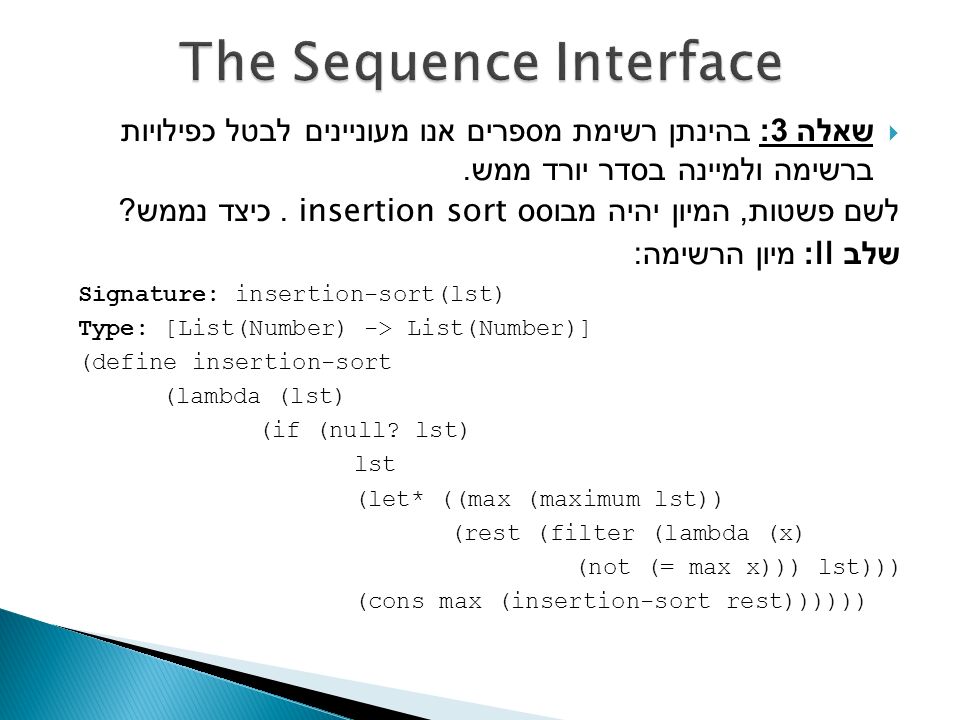 The Sequence Interface

שאלה 3: בהינתן רשימת מספרים אנו מעוניינים לבטל כפילויות ברשימה ולמיינה בסדר יורד ממש.

לשם פשטות, המיון יהיה מבוסס insertion sort . כיצד נממש?

שלב II: מיון הרשימה:

Signature: insertion-sort(lst)
Type: [List(Number) -> List(Number)]
(define insertion-sort
	(lambda (lst)
		(if (null? lst)
			lst
			(let* ((max (maximum lst))
				(rest (filter (lambda (x)
					(not (= max x))) lst)))
			(cons max (insertion-sort rest))))))